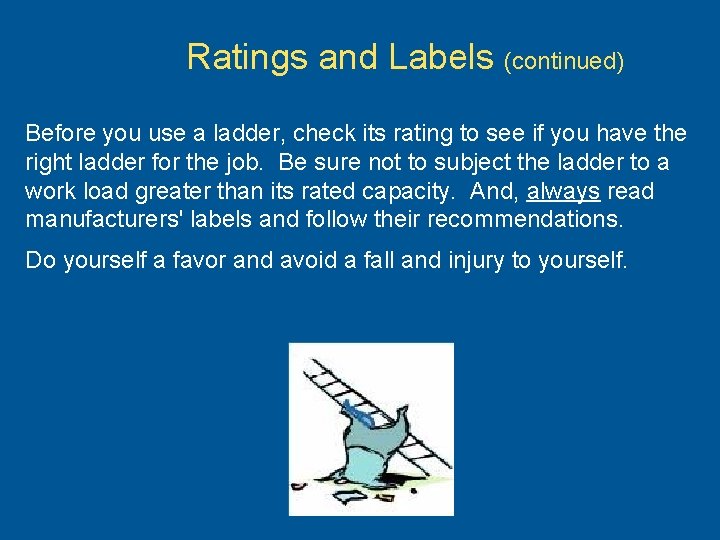 Ratings and Labels (continued)

Before you use a ladder, check its rating to see if you have the right ladder for the job. Be sure not to subject the ladder to a work load greater than its rated capacity. And, always read manufacturers' labels and follow their recommendations.

Do yourself a favor and avoid a fall and injury to yourself.